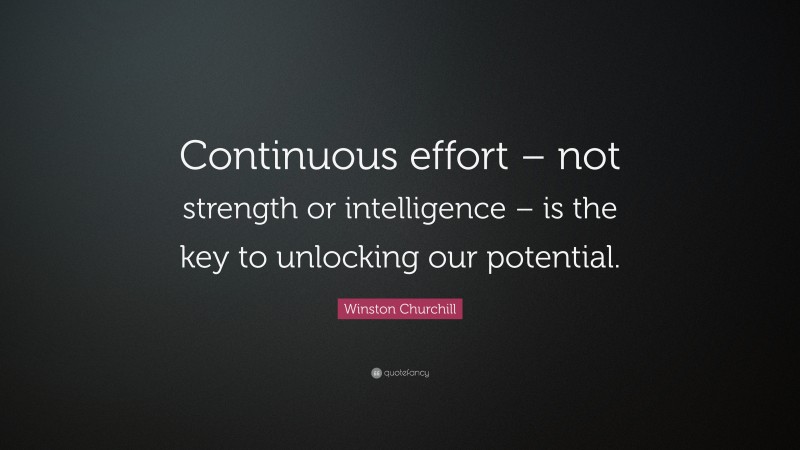 Continuous effort – not strength or intelligence – is the key to unlocking our potential.

Winston Churchill

quotefancy